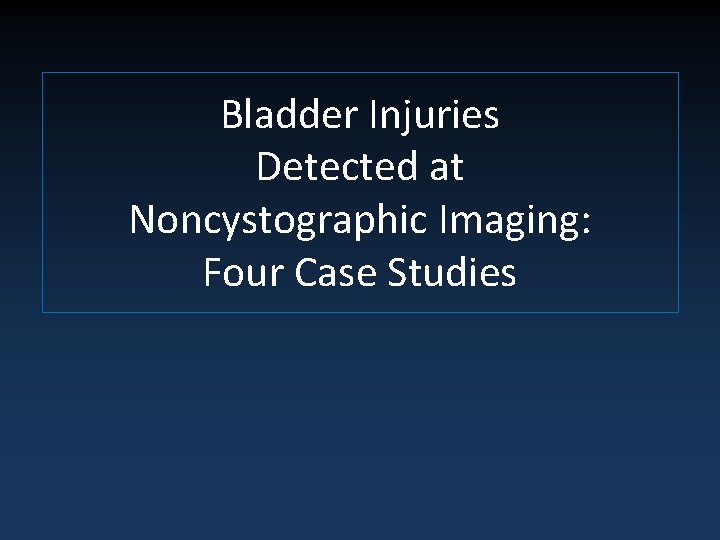 Bladder Injuries Detected at Noncystographic Imaging: Four Case Studies